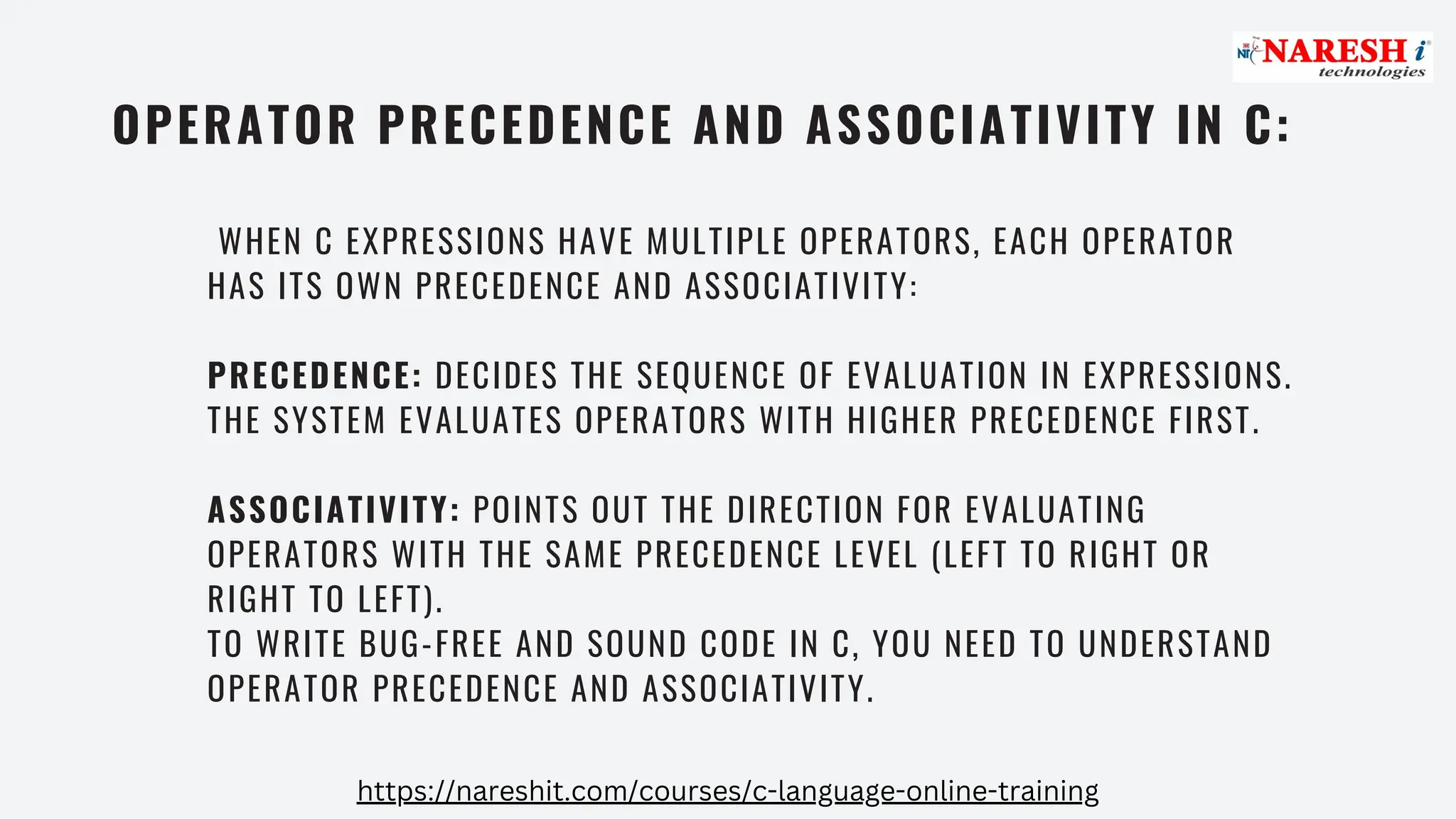 NIT NARESH i technologies

OPERATOR PRECEDENCE AND ASSOCIATIVITY IN C:

WHEN C EXPRESSIONS HAVE MULTIPLE OPERATORS, EACH OPERATOR HAS ITS OWN PRECEDENCE AND ASSOCIATIVITY:

PRECEDENCE: DECIDES THE SEQUENCE OF EVALUATION IN EXPRESSIONS. THE SYSTEM EVALUATES OPERATORS WITH HIGHER PRECEDENCE FIRST.

ASSOCIATIVITY: POINTS OUT THE DIRECTION FOR EVALUATING OPERATORS WITH THE SAME PRECEDENCE LEVEL (LEFT TO RIGHT OR RIGHT TO LEFT).
TO WRITE BUG-FREE AND SOUND CODE IN C, YOU NEED TO UNDERSTAND OPERATOR PRECEDENCE AND ASSOCIATIVITY.

https://nareshit.com/courses/c-language-online-training